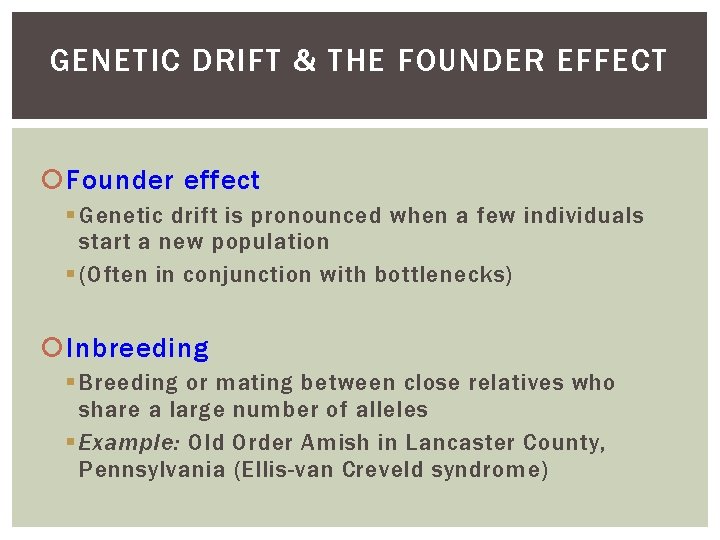 GENETIC DRIFT & THE FOUNDER EFFECT

Founder effect

Genetic drift is pronounced when a few individuals start a new population

(Often in conjunction with bottlenecks)

Inbreeding

Breeding or mating between close relatives who share a large number of alleles

Example: Old Order Amish in Lancaster County, Pennsylvania (Ellis-van Creveld syndrome)